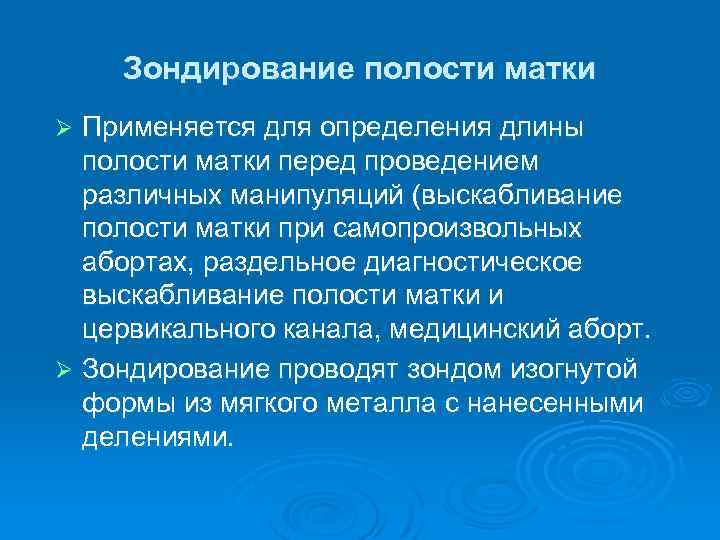 Зондирование полости матки

➢ Применяется для определения длины полости матки перед проведением различных манипуляций (выскабливание полости матки при самопроизвольных абортах, раздельное диагностическое выскабливание полости матки и цервикального канала, медицинский аборт.

➢ Зондирование проводят зондом изогнутой формы из мягкого металла с нанесенными делениями.